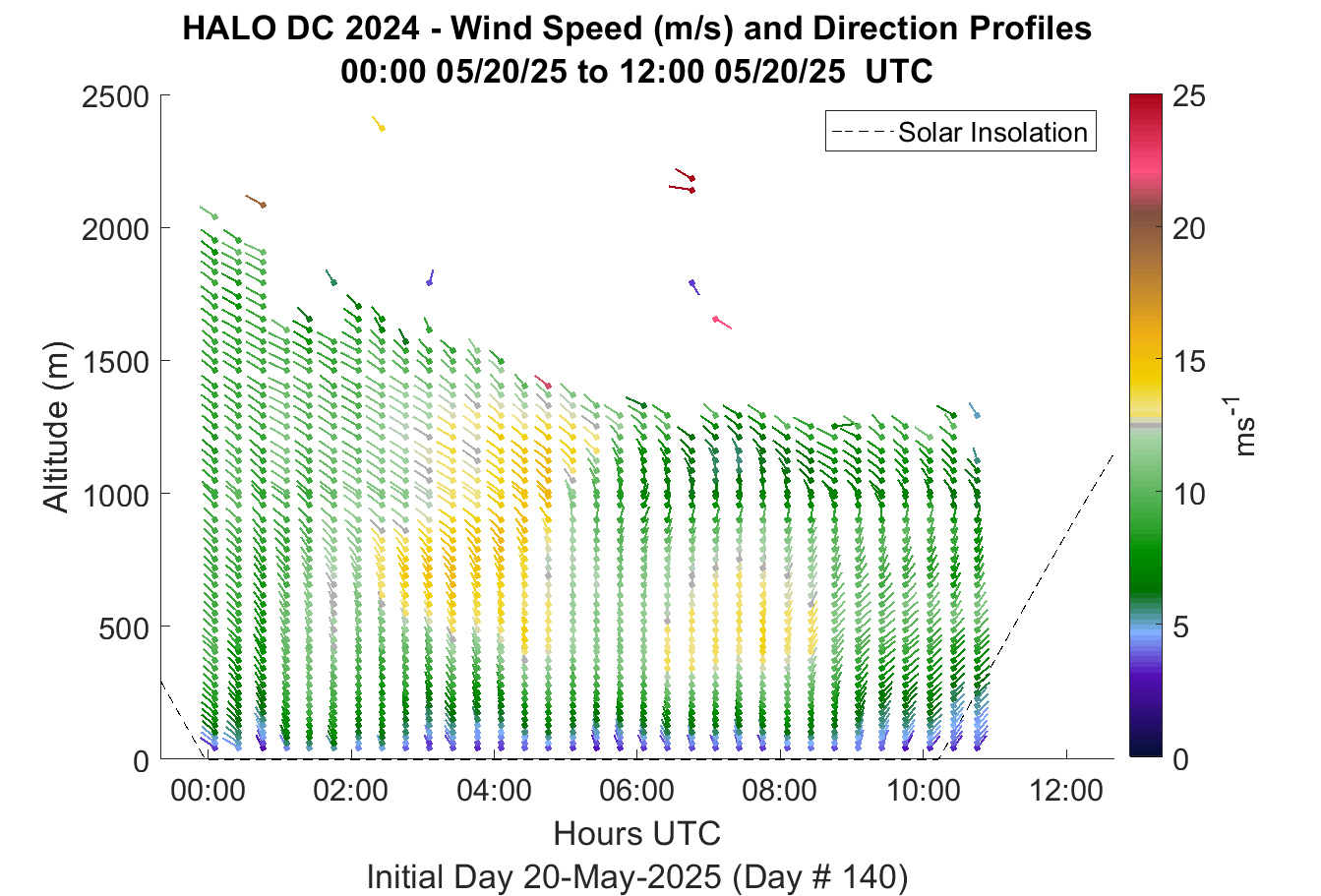 HALO DC 2024 - Wind Speed (m/s) and Direction Profiles
00:00 05/20/25 to 12:00 05/20/25 UTC

Solar Insolation

Altitude (m)

2500
2000
1500
1000
500
0

00:00
02:00
04:00
06:00
08:00
10:00
12:00

Hours UTC

Initial Day 20-May-2025 (Day # 140)

25
20
15
10
5
0

$ms^{-1}$